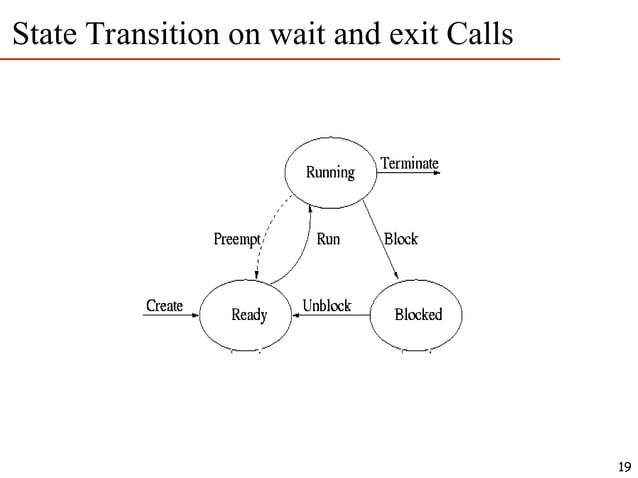 State Transition on wait and exit Calls

Running

Terminate

Preempt

Run

Block

Create

Ready

Unblock

Blocked

19